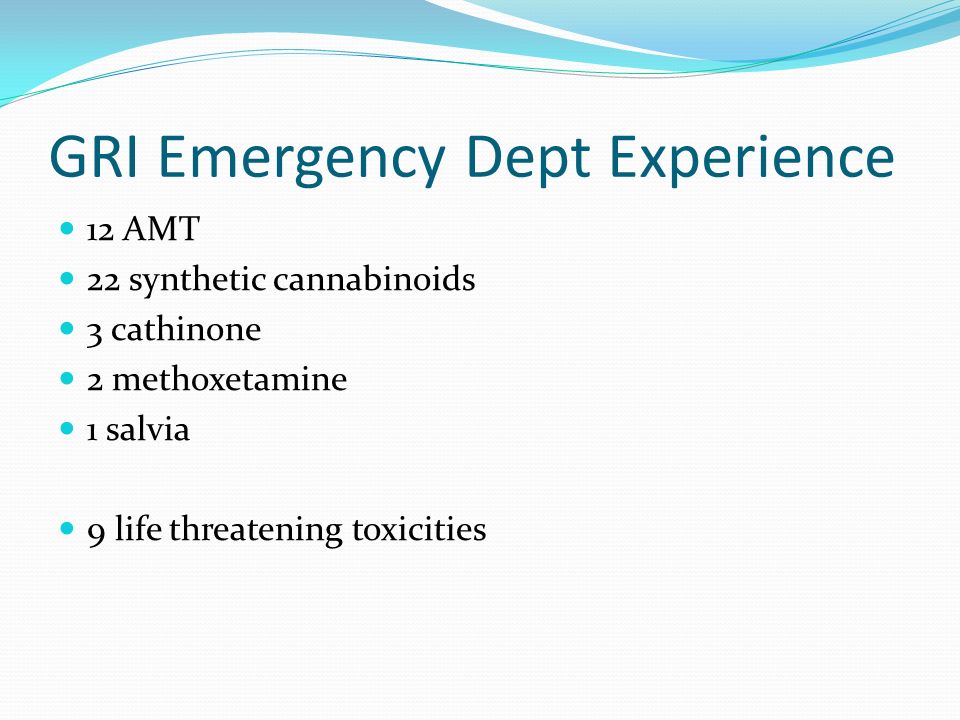 GRI Emergency Dept Experience

- 12 AMT
- 22 synthetic cannabinoids
- 3 cathinone
- 2 methoxetamine
- 1 salvia

- 9 life threatening toxicities